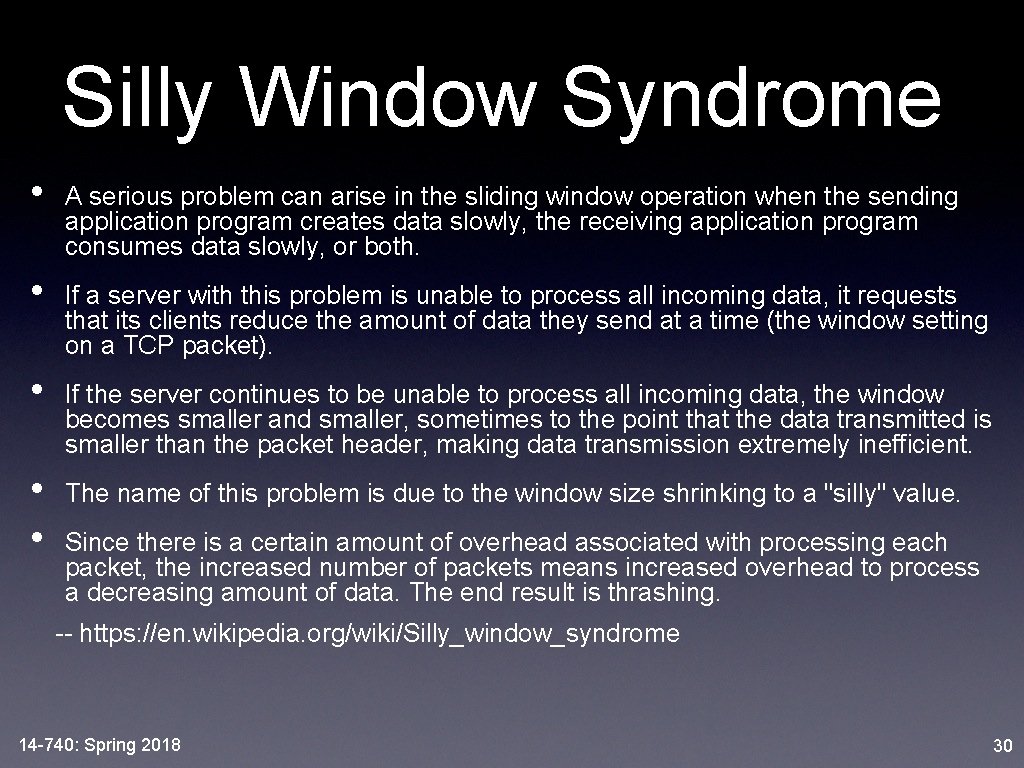 Silly Window Syndrome

• A serious problem can arise in the sliding window operation when the sending application program creates data slowly, the receiving application program consumes data slowly, or both.

• If a server with this problem is unable to process all incoming data, it requests that its clients reduce the amount of data they send at a time (the window setting on a TCP packet).

• If the server continues to be unable to process all incoming data, the window becomes smaller and smaller, sometimes to the point that the data transmitted is smaller than the packet header, making data transmission extremely inefficient.

• The name of this problem is due to the window size shrinking to a "silly" value.

• Since there is a certain amount of overhead associated with processing each packet, the increased number of packets means increased overhead to process a decreasing amount of data. The end result is thrashing.

-- https://en.wikipedia.org/wiki/Silly_window_syndrome

14-740: Spring 2018

30